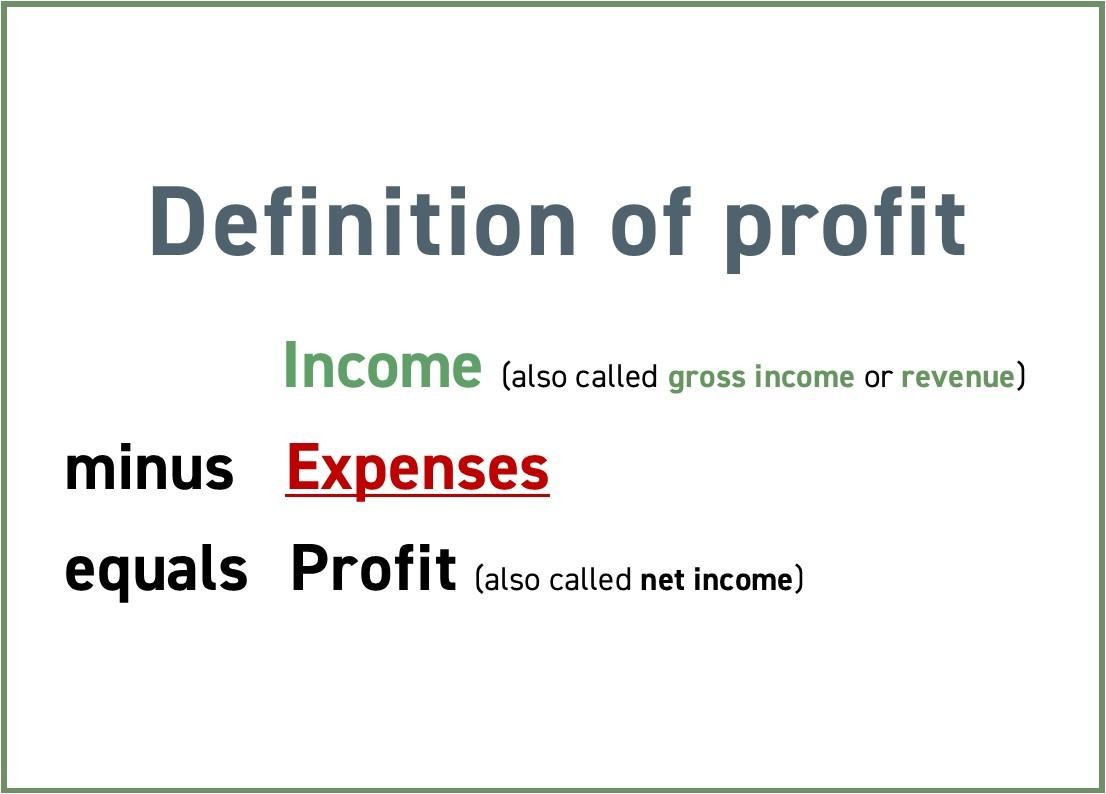 Definition of profit

Income (also called gross income or revenue)

minus Expenses

equals Profit (also called net income)